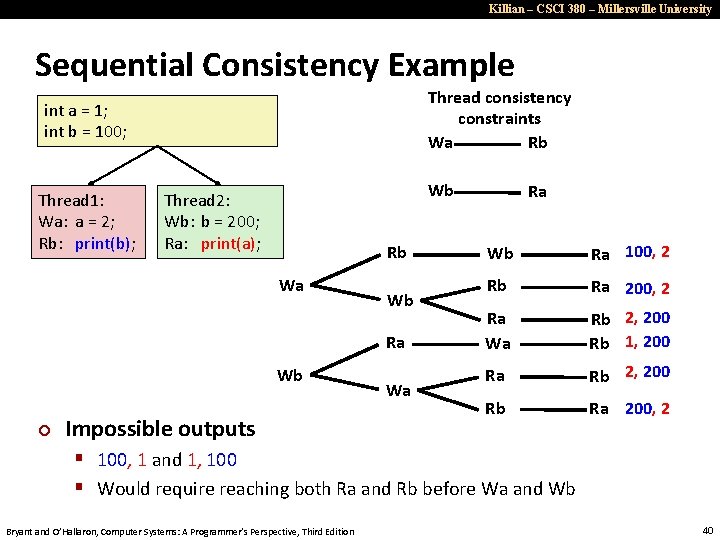 Killian – CSCI 380 – Millersville University

Sequential Consistency Example

int a = 1;
int b = 100;

Thread1:
Wa: a = 2;
Rb: print(b);

Thread2:
Wb: b = 200;
Ra: print(a);

Thread consistency constraints

Wa Rb

Wb Ra

Wa Rb Wb Ra 100, 2

Wb Rb Ra 200, 2

Ra Rb 2, 200

Wb Ra Wa Rb 1, 200

Wa Ra Rb 2, 200

Rb Ra 200, 2

Impossible outputs

100, 1 and 1, 100

Would require reaching both Ra and Rb before Wa and Wb

Bryant and O'Hallaron, Computer Systems: A Programmer's Perspective, Third Edition

40